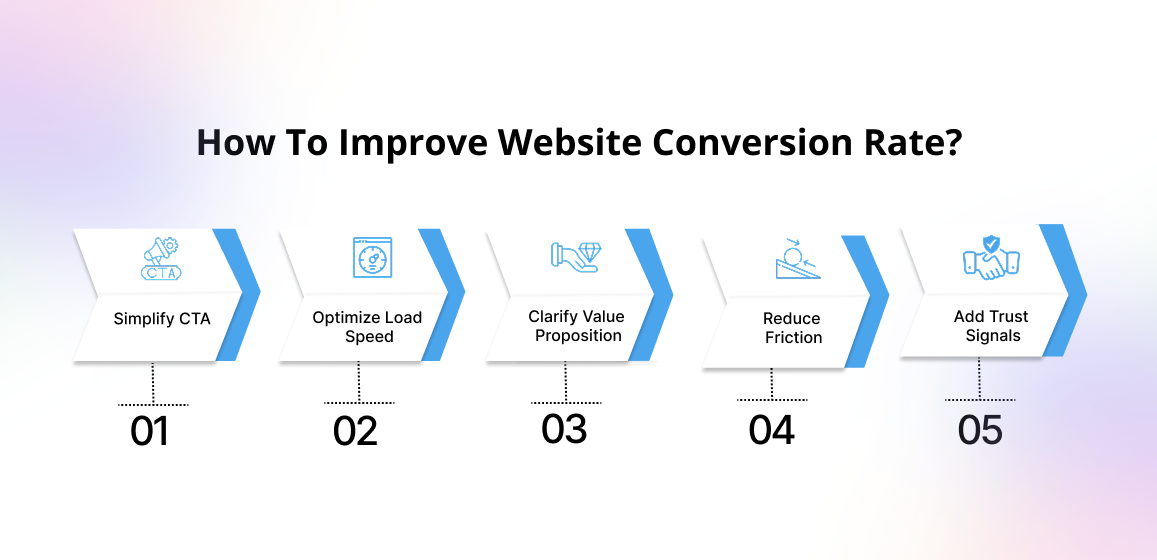 How To Improve Website Conversion Rate?

CTA

Simplify CTA

01

Optimize Load Speed

02

Clarify Value Proposition

03

Reduce Friction

04

Add Trust Signals

05